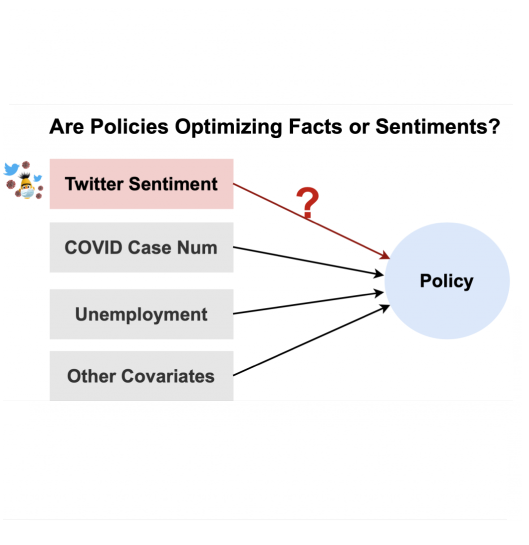 Are Policies Optimizing Facts or Sentiments?

Twitter Sentiment

?

COVID Case Num

Unemployment

Other Covariates

Policy